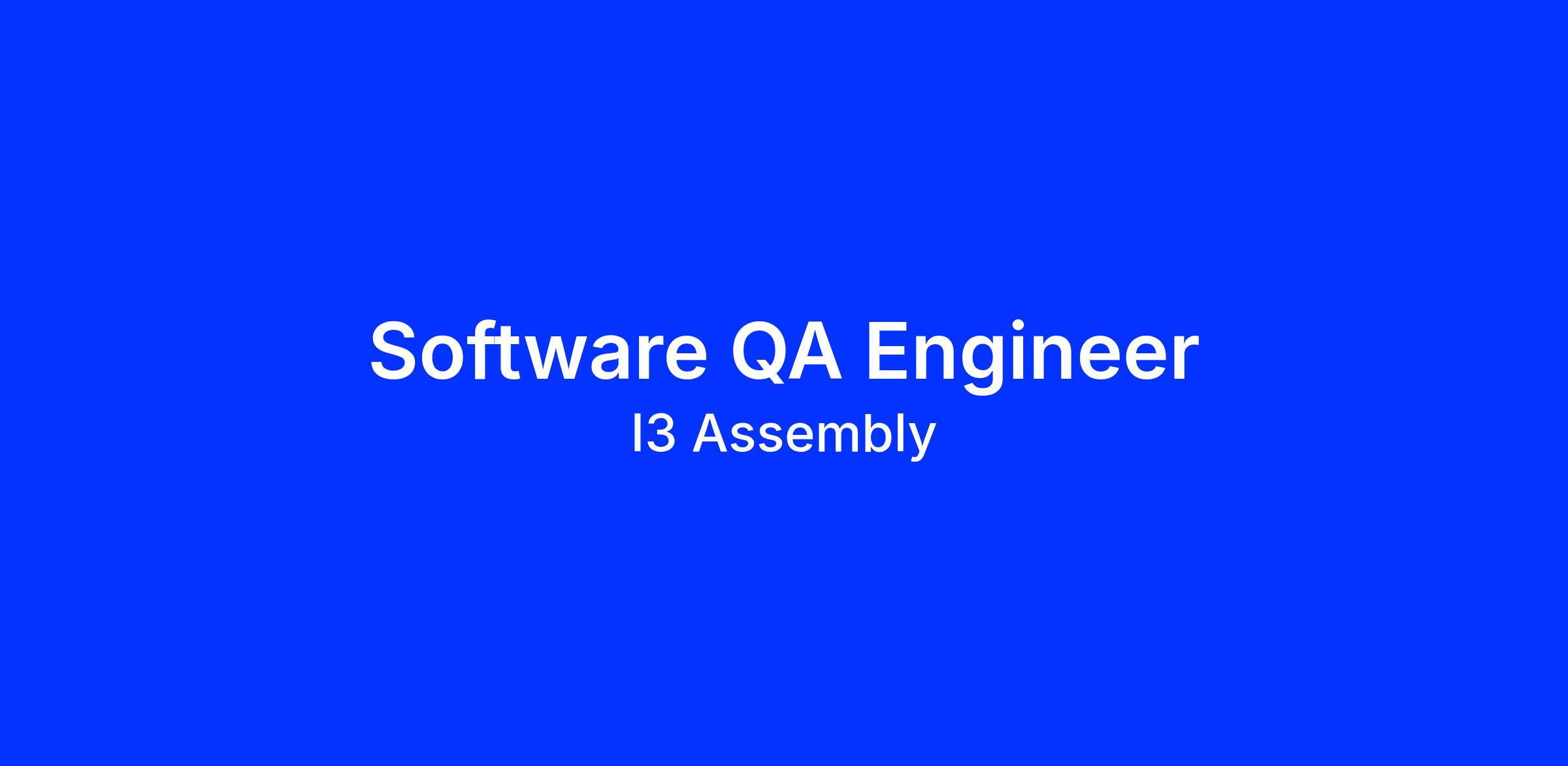 Software QA Engineer
I3 Assembly